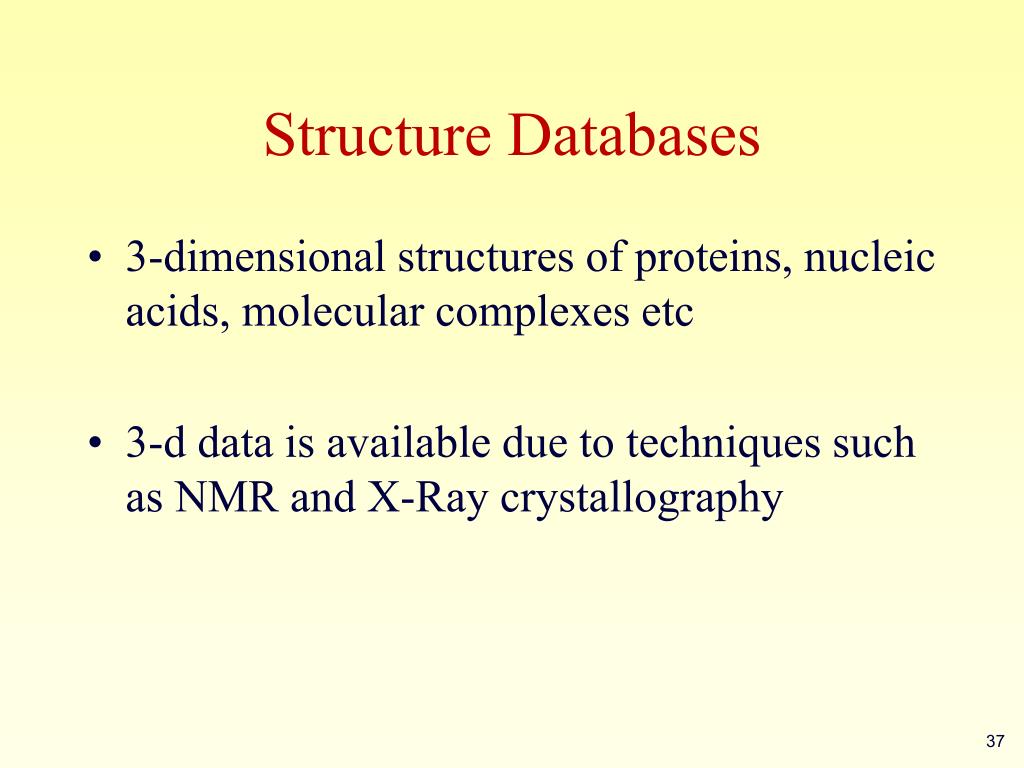 Structure Databases

• 3-dimensional structures of proteins, nucleic acids, molecular complexes etc

• 3-d data is available due to techniques such as NMR and X-Ray crystallography

37